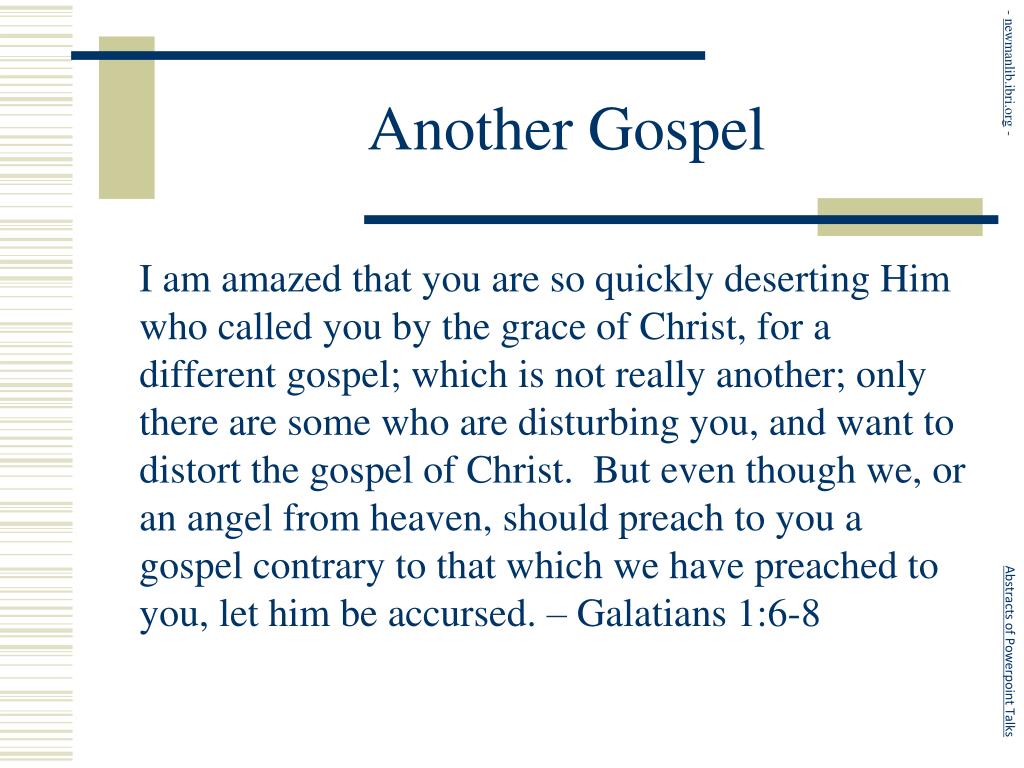 Another Gospel

I am amazed that you are so quickly deserting Him who called you by the grace of Christ, for a different gospel; which is not really another; only there are some who are disturbing you, and want to distort the gospel of Christ. But even though we, or an angel from heaven, should preach to you a gospel contrary to that which we have preached to you, let him be accursed. – Galatians 1:6-8

- newmanlib.ibri.org -

Abstracts of Powerpoint Talks